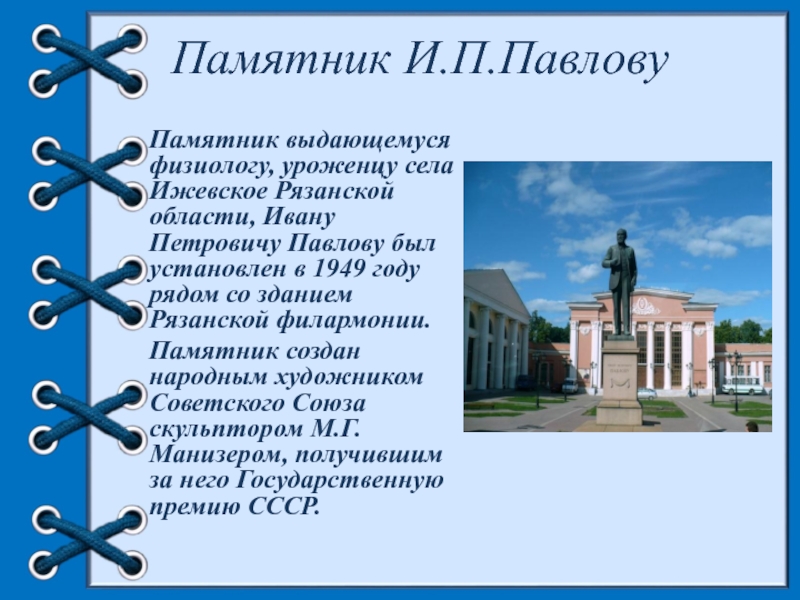 Памятник И.П.Павлову

Памятник выдающемуся физиологу, уроженцу села Ижевское Рязанской области, Ивану Петровичу Павлову был установлен в 1949 году рядом со зданием Рязанской филармонии.

Памятник создан народным художником Советского Союза скульптором М.Г. Манизером, получившим за него Государственную премию СССР.